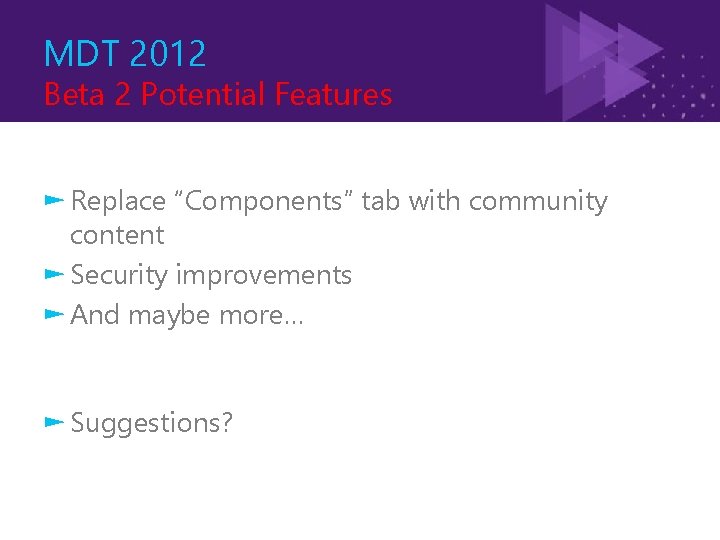 MDT 2012
Beta 2 Potential Features

Replace “Components” tab with community content
Security improvements
And maybe more…

Suggestions?